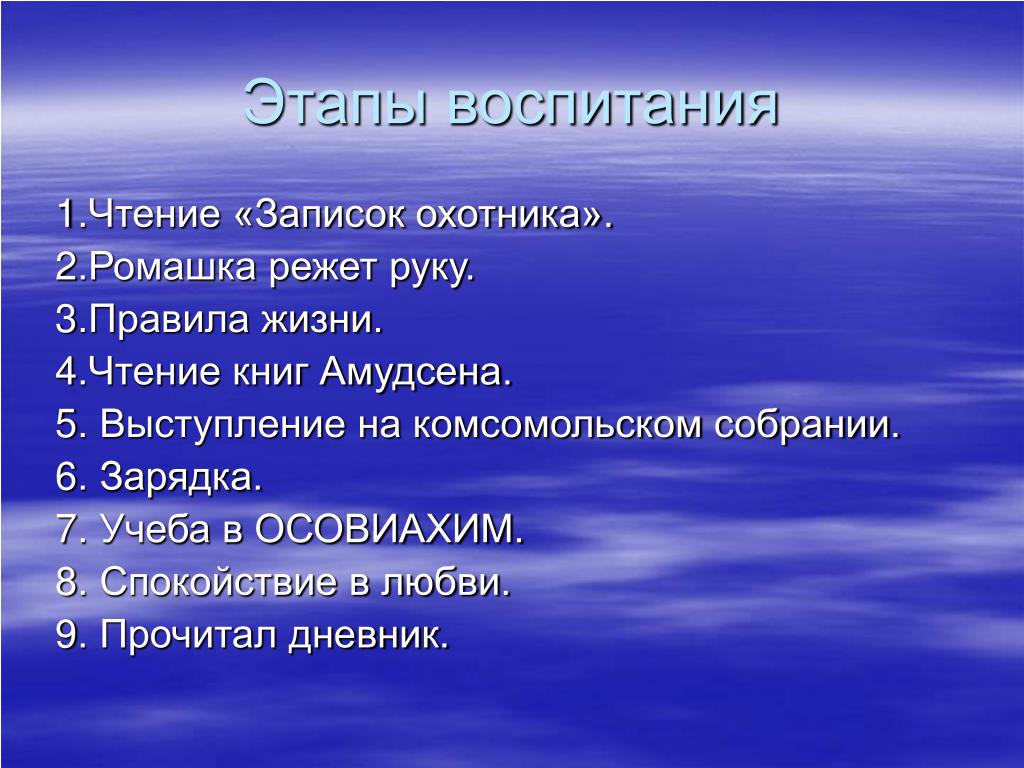 Этапы воспитания

1.Чтение «Записок охотника».
2.Ромашка режет руку.
3.Правила жизни.
4.Чтение книг Амудсена.
5. Выступление на комсомольском собрании.
6. Зарядка.
7. Учеба в ОСОВИАХИМ.
8. Спокойствие в любви.
9. Прочитал дневник.